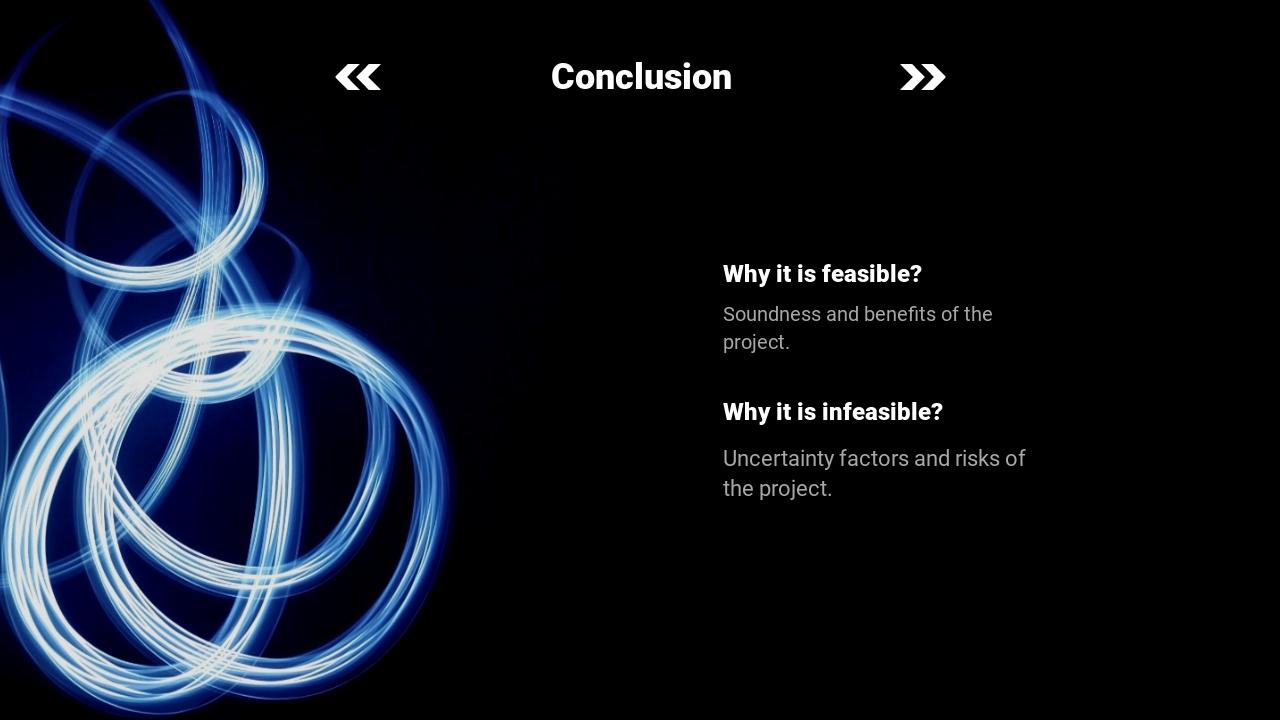 Conclusion

Why it is feasible?

Soundness and benefits of the project.

Why it is infeasible?

Uncertainty factors and risks of the project.